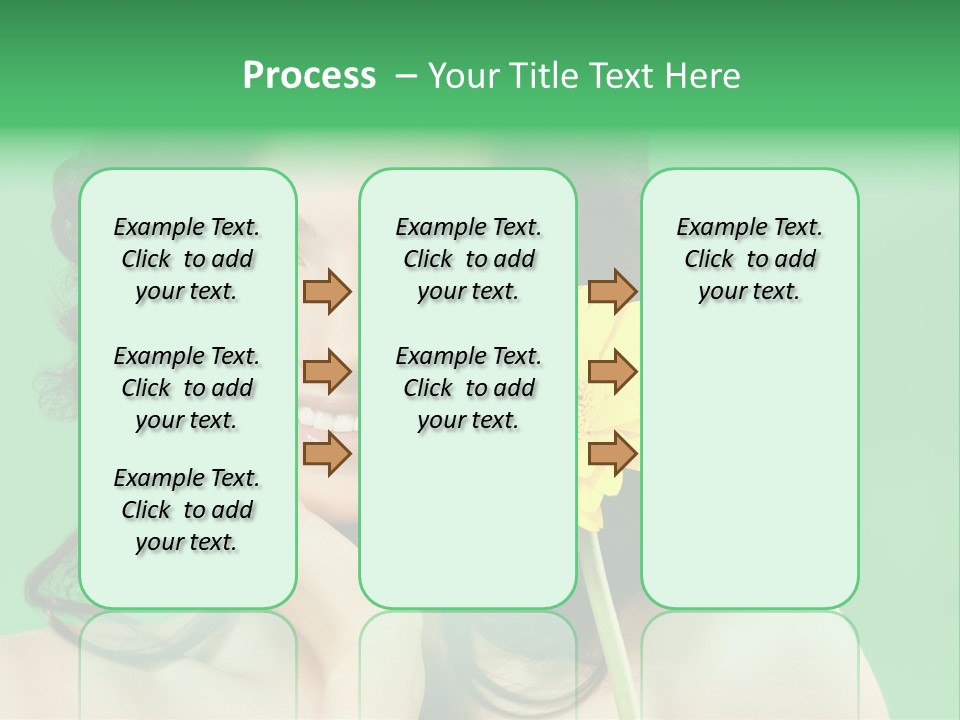 Process – Your Title Text Here

Example Text. Click to add your text.

Example Text. Click to add your text.

Example Text. Click to add your text.

Example Text. Click to add your text.

Example Text. Click to add your text.

Example Text. Click to add your text.